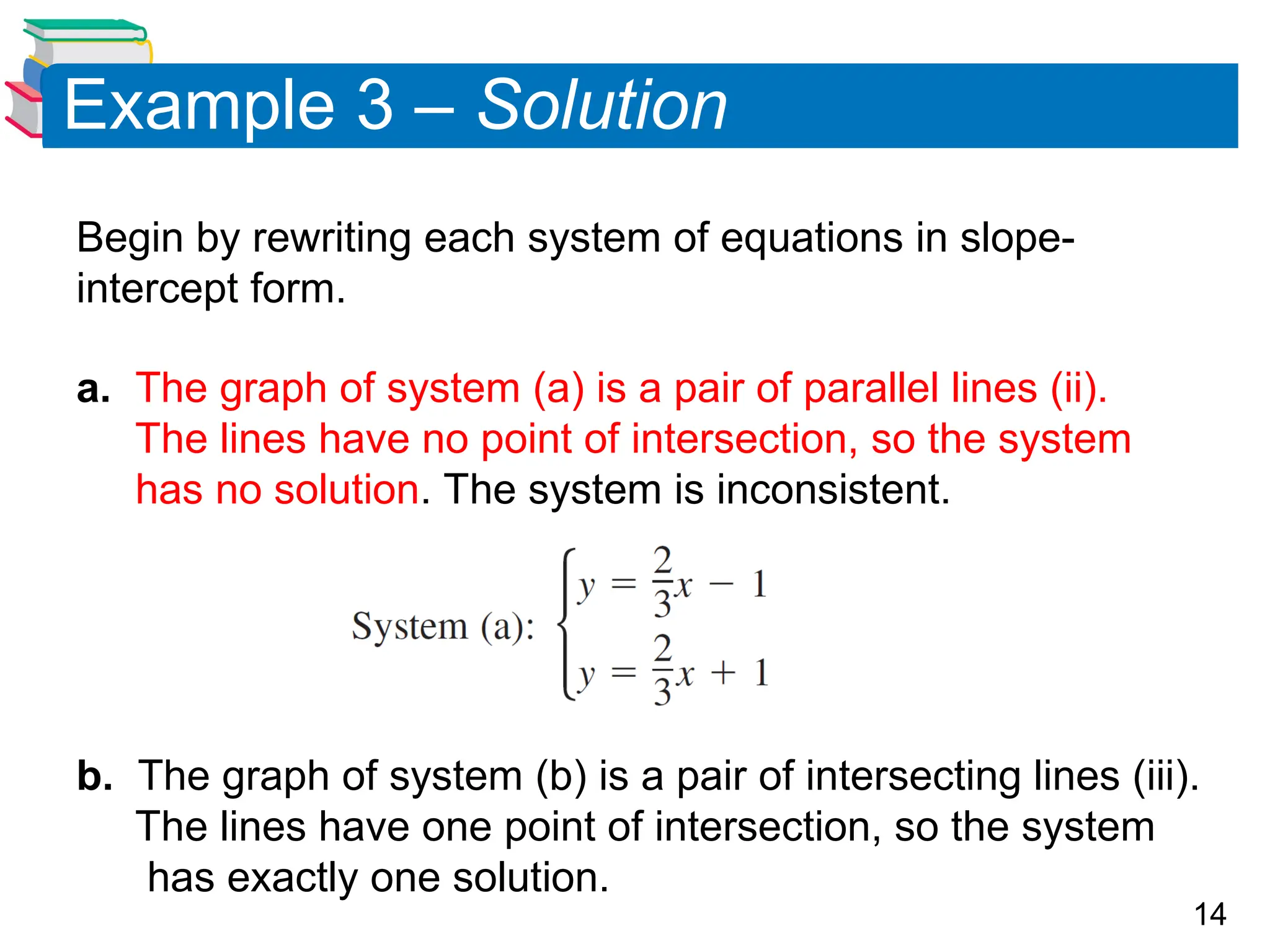 Example 3 – Solution

Begin by rewriting each system of equations in slope-intercept form.

a. The graph of system (a) is a pair of parallel lines (ii). The lines have no point of intersection, so the system has no solution. The system is inconsistent.

System (a): $\begin{cases} y = \frac{2}{3}x - 1 \\ y = \frac{2}{3}x + 1 \end{cases}$

b. The graph of system (b) is a pair of intersecting lines (iii). The lines have one point of intersection, so the system has exactly one solution.

14